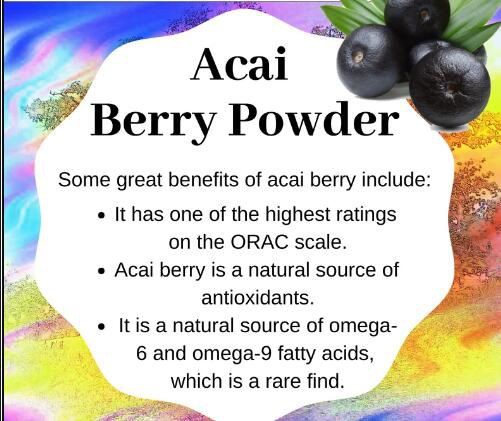 Acai
Berry Powder

Some great benefits of acai berry include:

• It has one of the highest ratings on the ORAC scale.
• Acai berry is a natural source of antioxidants.
• It is a natural source of omega-6 and omega-9 fatty acids, which is a rare find.